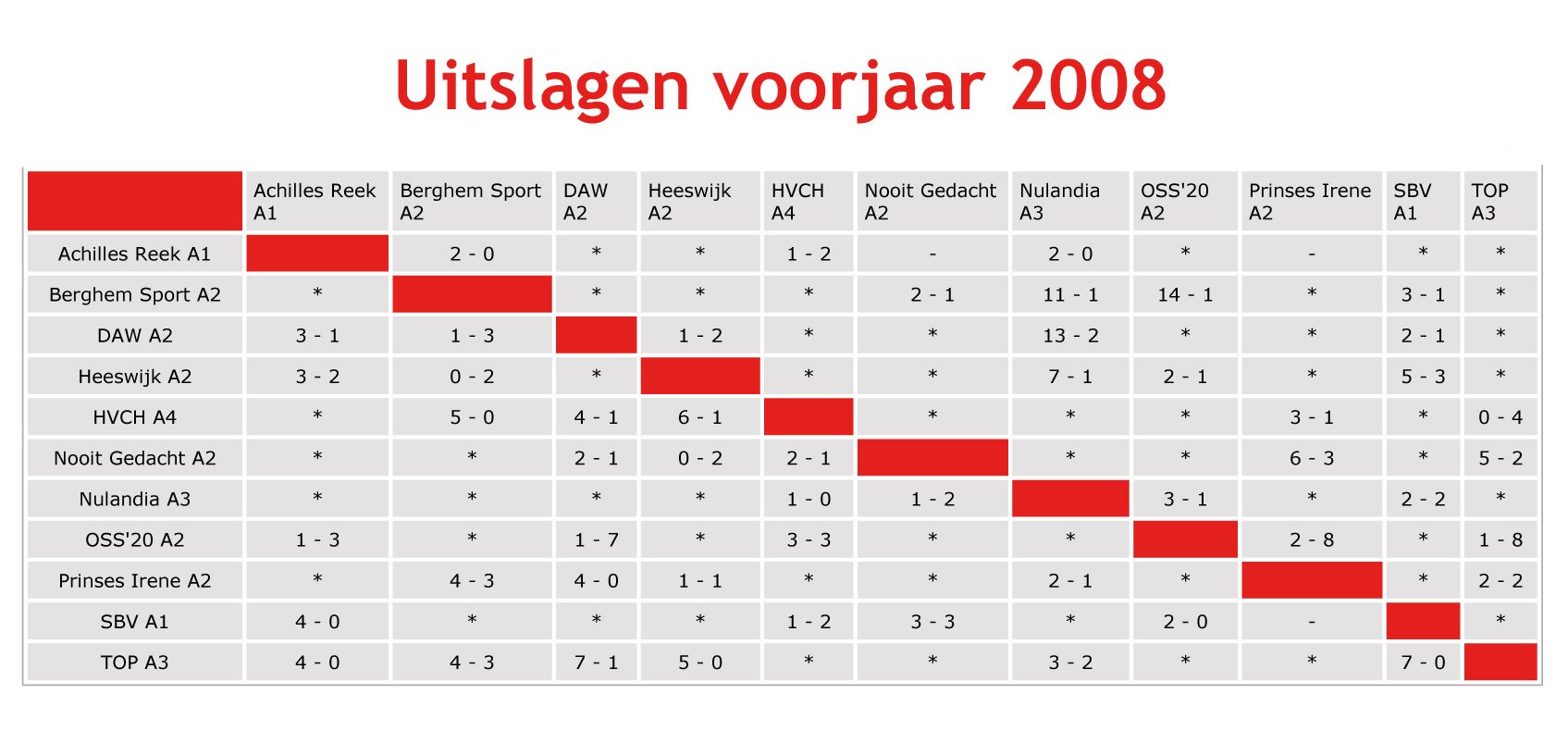 Uitslagen voorjaar 2008

| | Achilles Reek A1 | Berghem Sport A2 | DAW A2 | Heeswijk A2 | HVCH A4 | Nooit Gedacht A2 | Nulandia A3 | OSS'20 A2 | Prinses Irene A2 | SBV A1 | TOP A3 |
|---|---|---|---|---|---|---|---|---|---|---|---|
| Achilles Reek A1 | | 2 - 0 | * | * | 1 - 2 | - | 2 - 0 | * | - | * | * |
| Berghem Sport A2 | * | | * | * | * | 2 - 1 | 11 - 1 | 14 - 1 | * | 3 - 1 | * |
| DAW A2 | 3 - 1 | 1 - 3 | | 1 - 2 | * | * | 13 - 2 | * | * | 2 - 1 | * |
| Heeswijk A2 | 3 - 2 | 0 - 2 | * | | * | * | 7 - 1 | 2 - 1 | * | 5 - 3 | * |
| HVCH A4 | * | 5 - 0 | 4 - 1 | 6 - 1 | | * | * | * | 3 - 1 | * | 0 - 4 |
| Nooit Gedacht A2 | * | * | 2 - 1 | 0 - 2 | 2 - 1 | | * | * | 6 - 3 | * | 5 - 2 |
| Nulandia A3 | * | * | * | * | 1 - 0 | 1 - 2 | | 3 - 1 | * | 2 - 2 | * |
| OSS'20 A2 | 1 - 3 | * | 1 - 7 | * | 3 - 3 | * | * | | 2 - 8 | * | 1 - 8 |
| Prinses Irene A2 | * | 4 - 3 | 4 - 0 | 1 - 1 | * | * | 2 - 1 | * | | * | 2 - 2 |
| SBV A1 | 4 - 0 | * | * | * | 1 - 2 | 3 - 3 | * | 2 - 0 | - | | * |
| TOP A3 | 4 - 0 | 4 - 3 | 7 - 1 | 5 - 0 | * | * | 3 - 2 | * | * | 7 - 0 | |